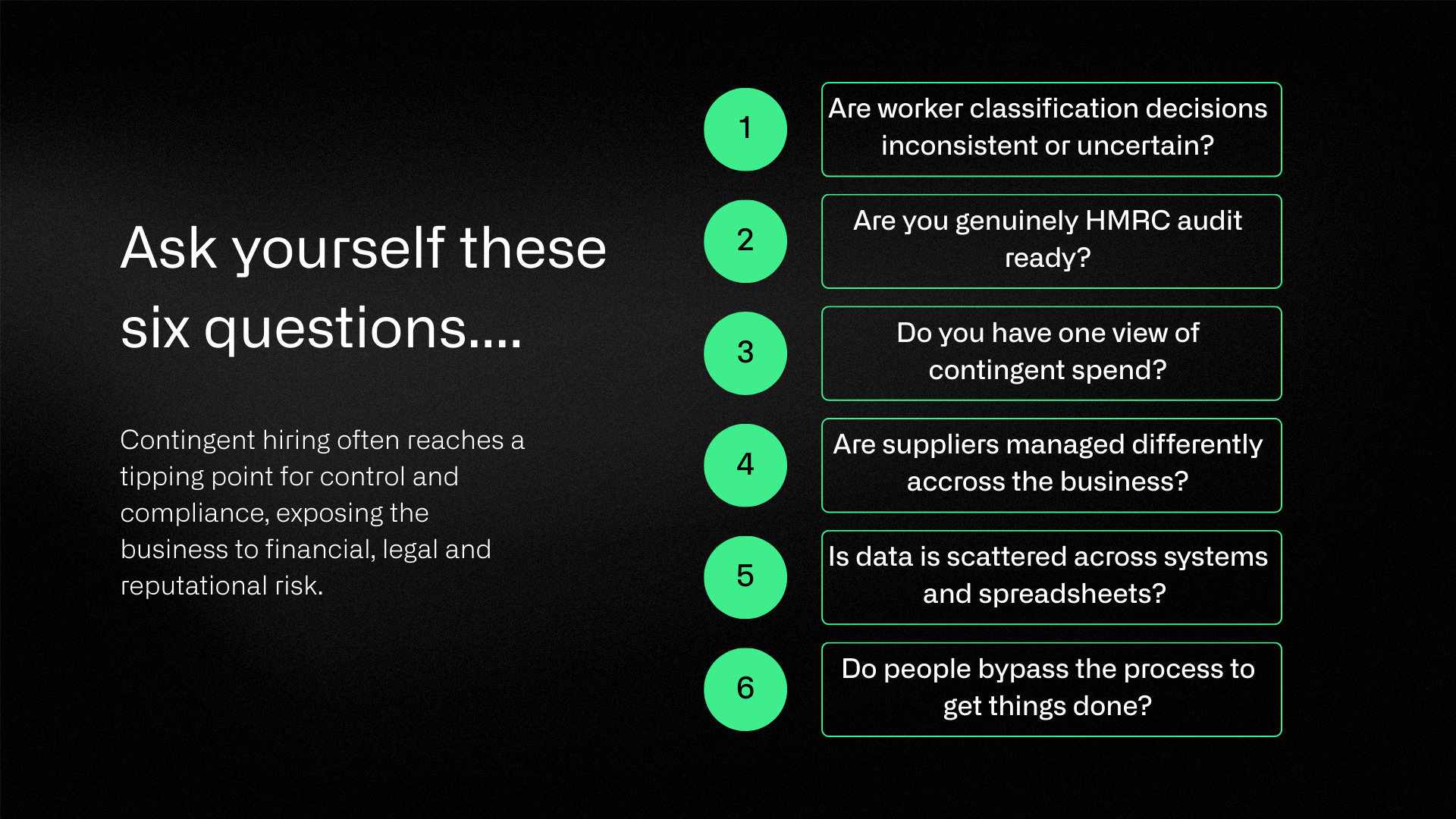 Ask yourself these six questions....

Contingent hiring often reaches a tipping point for control and compliance, exposing the business to financial, legal and reputational risk.

1

Are worker classification decisions inconsistent or uncertain?

2

Are you genuinely HMRC audit ready?

3

Do you have one view of contingent spend?

4

Are suppliers managed differently accross the business?

5

Is data is scattered across systems and spreadsheets?

6

Do people bypass the process to get things done?